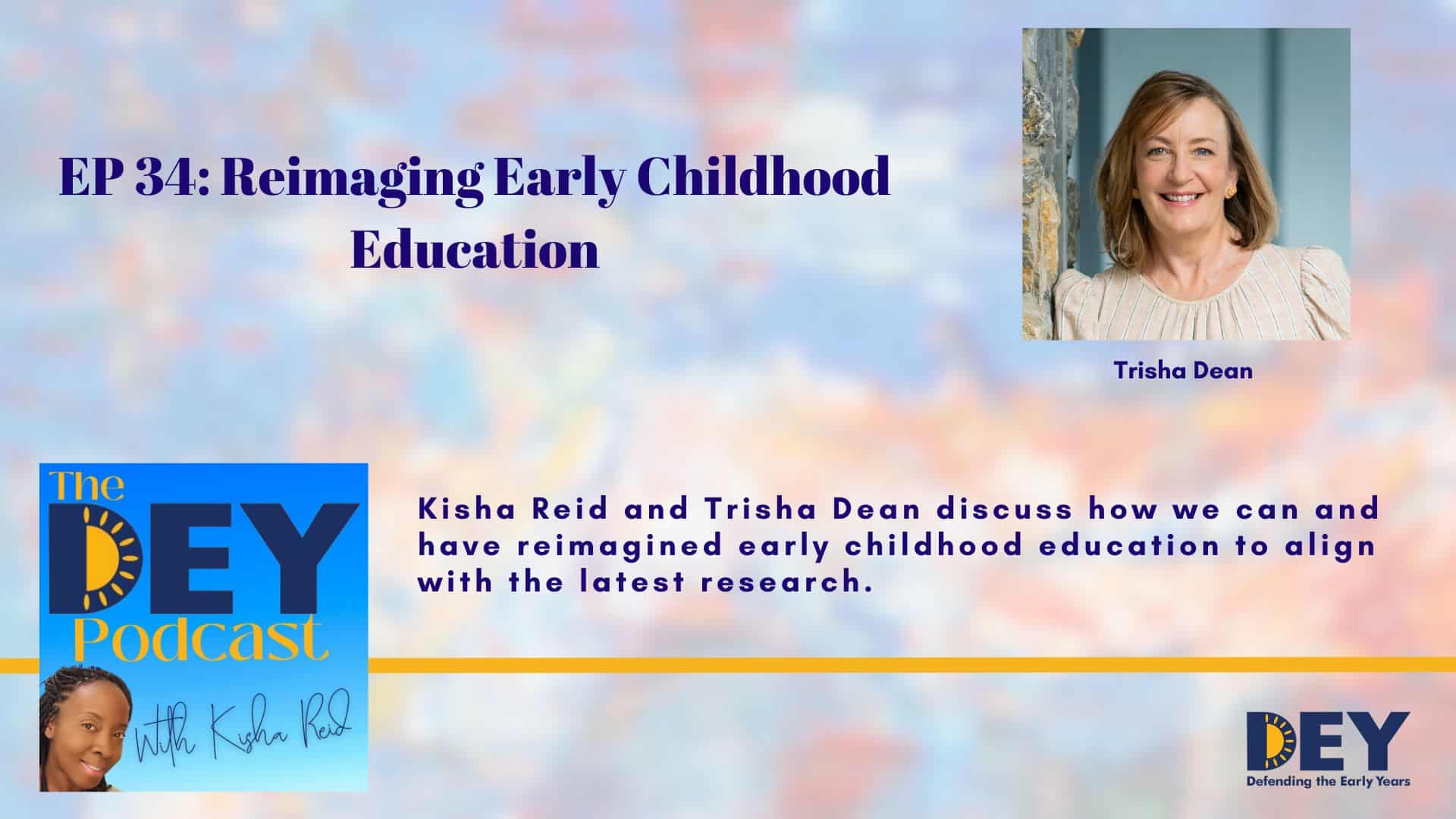 EP 34: Reimaging Early Childhood Education

Trisha Dean

The DEY Podcast With Kisha Reid

Kisha Reid and Trisha Dean discuss how we can and have reimagined early childhood education to align with the latest research.

DEY
Defending the Early Years